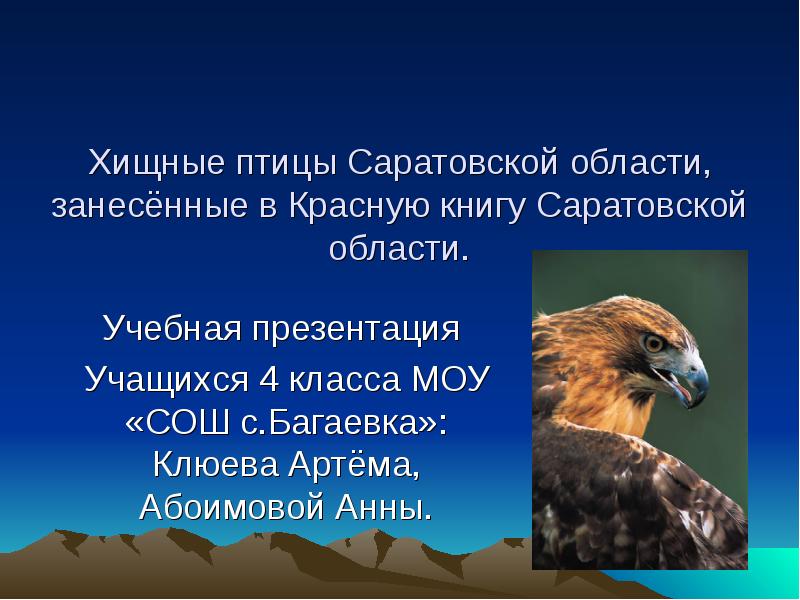 Хищные птицы Саратовской области, занесённые в Красную книгу Саратовской области.

Учебная презентация

Учащихся 4 класса МОУ «СОШ с.Багаевка»: Клюева Артёма, Абоимовой Анны.